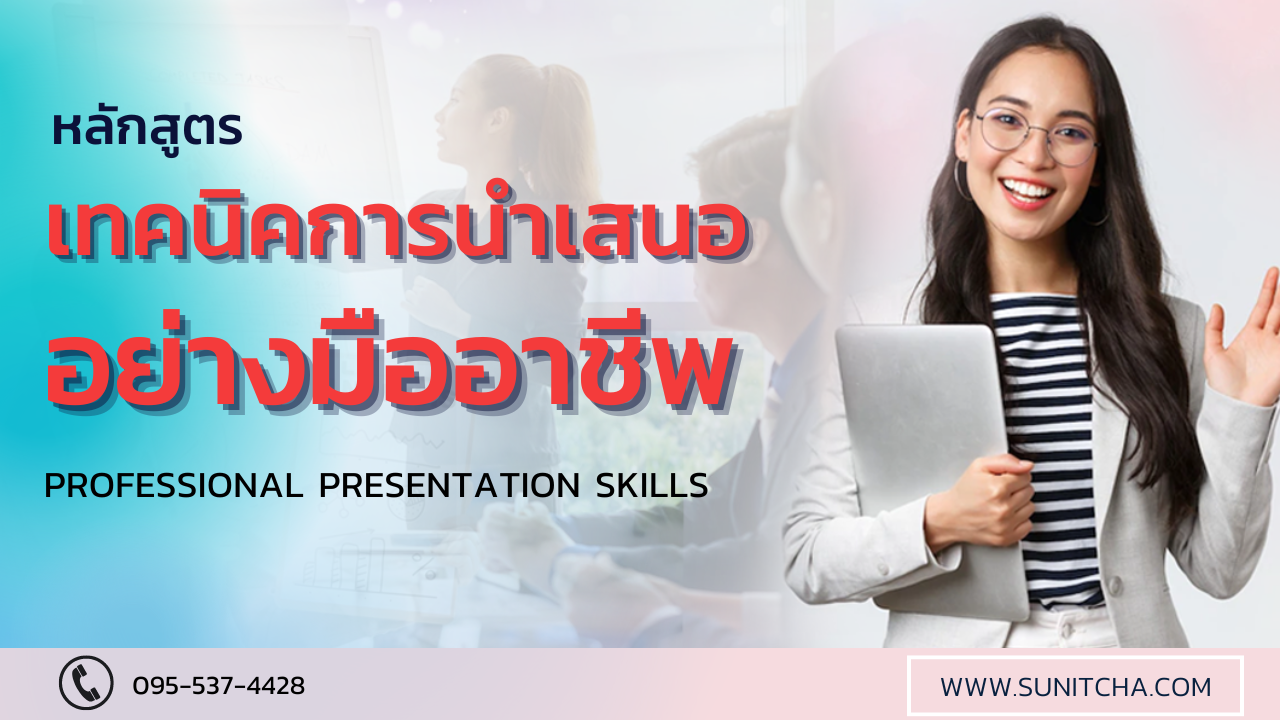 หลักสูตร

เทคนิคการนำเสนอ
อย่างมืออาชีพ

PROFESSIONAL PRESENTATION SKILLS

095-537-4428

WWW.SUNITCHA.COM